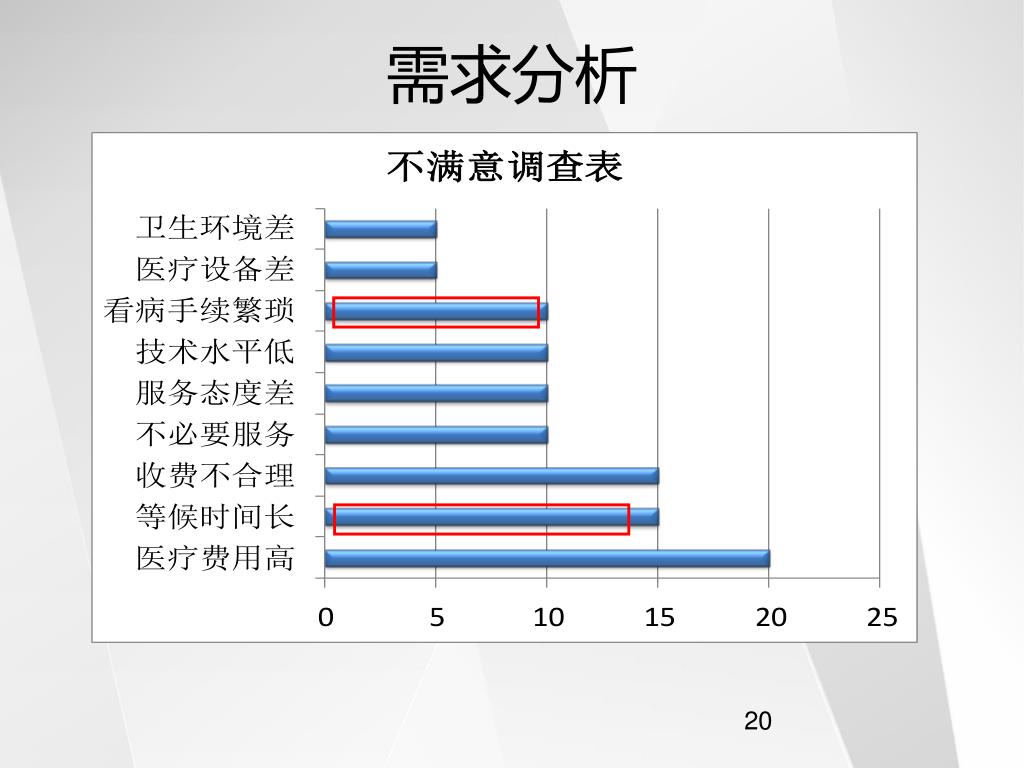 需求分析

不满意调查表

卫生环境差
医疗设备差
看病手续繁琐
技术水平低
服务态度差
不必要服务
收费不合理
等候时间长
医疗费用高

0 5 10 15 20 25

20